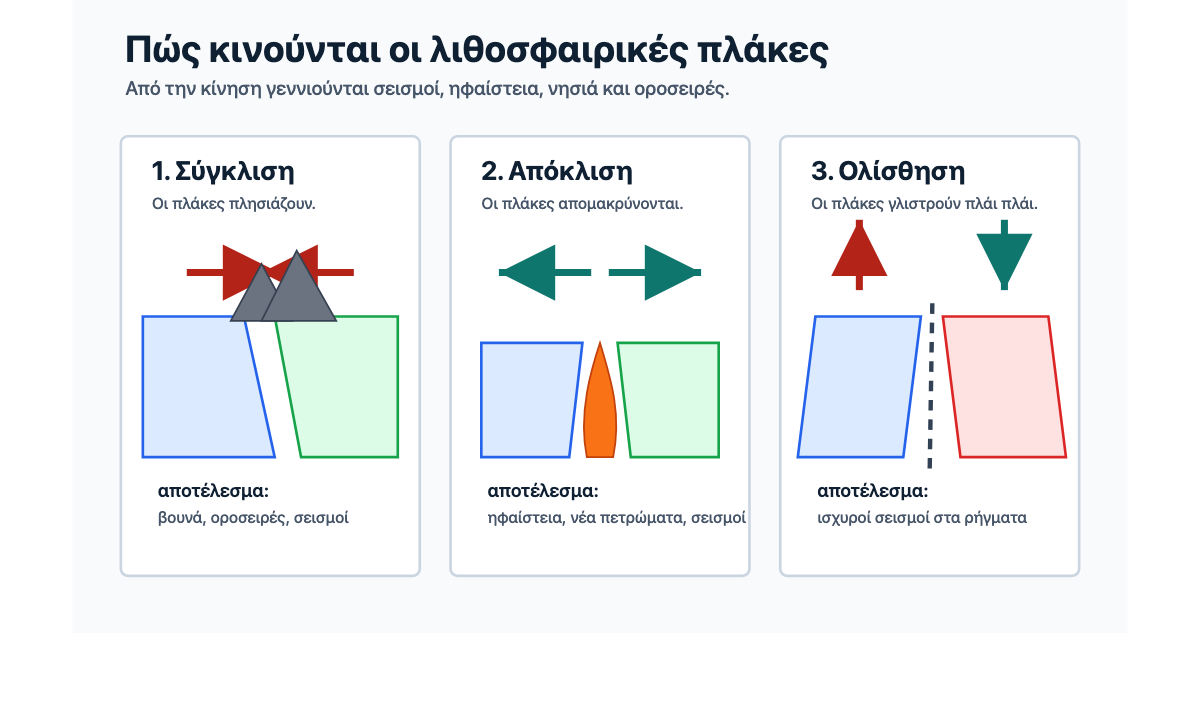 Πώς κινούνται οι λιθοσφαιρικές πλάκες
Από την κίνηση γεννιούνται σεισμοί, ηφαίστεια, νησιά και οροσειρές.

1. Σύγκλιση
Οι πλάκες πλησιάζουν.

αποτέλεσμα:
βουνά, οροσειρές, σεισμοί

2. Απόκλιση
Οι πλάκες απομακρύνονται.

αποτέλεσμα:
ηφαίστεια, νέα πετρώματα, σεισμοί

3. Ολίσθηση
Οι πλάκες γλιστρούν πλάι πλάι.

αποτέλεσμα:
ισχυροί σεισμοί στα ρήγματα